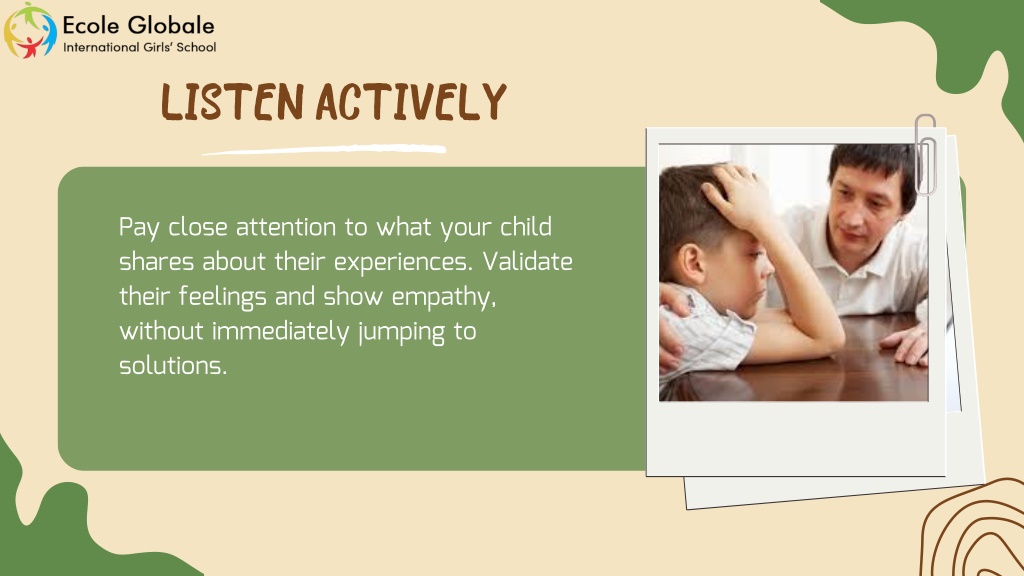 Ecole Globale
International Girls' School

LISTEN ACTIVELY

Pay close attention to what your child shares about their experiences. Validate their feelings and show empathy, without immediately jumping to solutions.